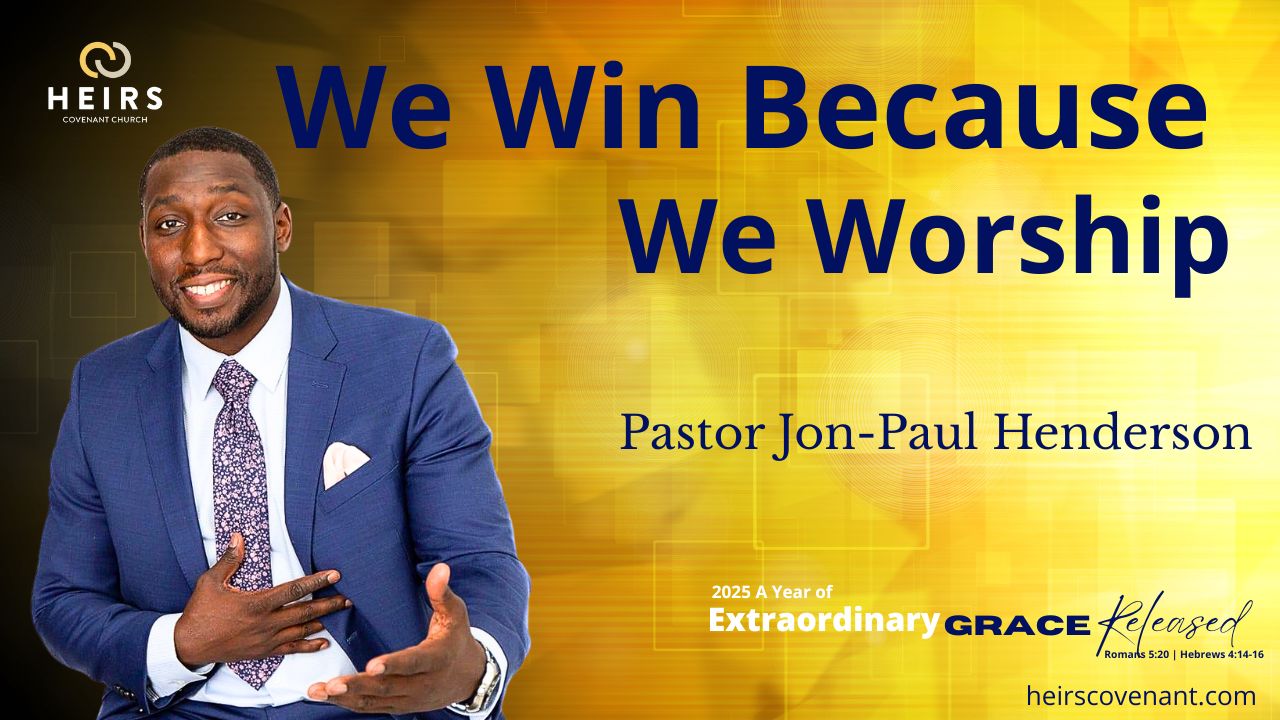 HEIRS
COVENANT CHURCH

We Win Because We Worship

Pastor Jon-Paul Henderson

2025 A Year of
Extraordinary GRACE Released
Romans 5:20 | Hebrews 4:14-16

heirscovenant.com